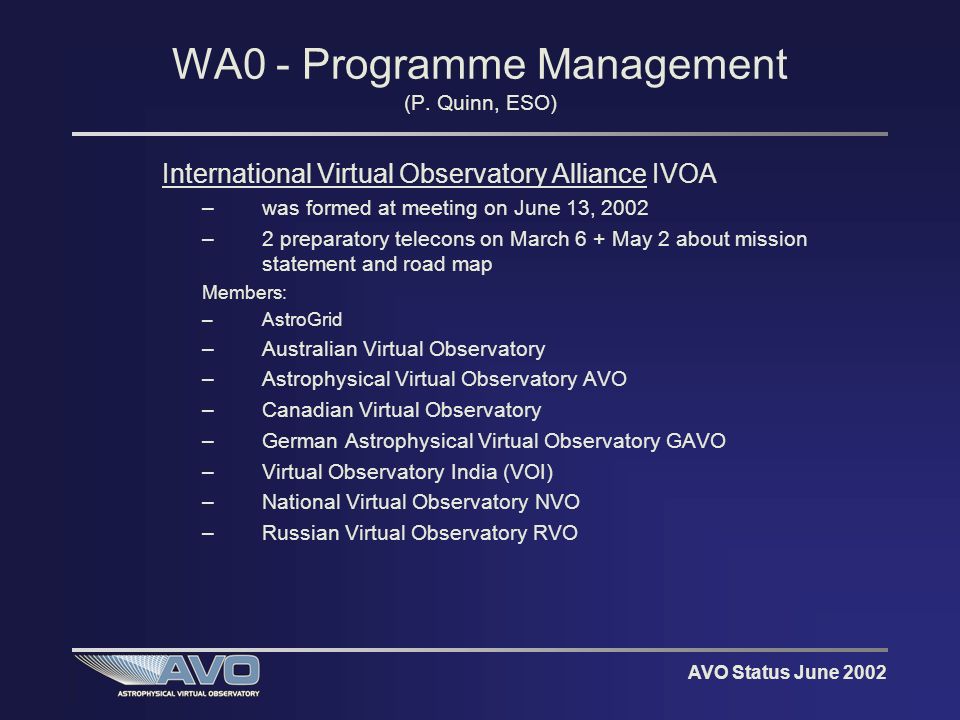 WA0 - Programme Management
(P. Quinn, ESO)

International Virtual Observatory Alliance IVOA

– was formed at meeting on June 13, 2002
– 2 preparatory telecons on March 6 + May 2 about mission statement and road map

Members:
– AstroGrid
– Australian Virtual Observatory
– Astrophysical Virtual Observatory AVO
– Canadian Virtual Observatory
– German Astrophysical Virtual Observatory GAVO
– Virtual Observatory India (VOI)
– National Virtual Observatory NVO
– Russian Virtual Observatory RVO

AVO
ASTROPHYSICAL VIRTUAL OBSERVATORY

AVO Status June 2002